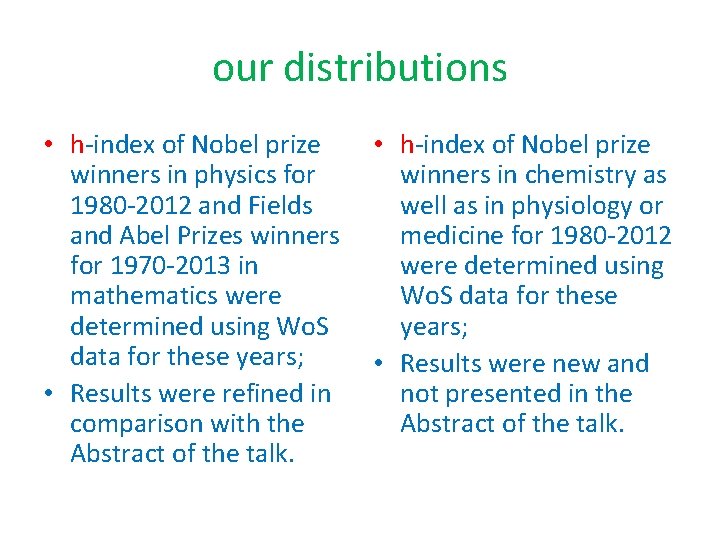 our distributions

• h-index of Nobel prize winners in physics for 1980-2012 and Fields and Abel Prizes winners for 1970-2013 in mathematics were determined using WoS data for these years;

• Results were refined in comparison with the Abstract of the talk.

• h-index of Nobel prize winners in chemistry as well as in physiology or medicine for 1980-2012 were determined using WoS data for these years;

• Results were new and not presented in the Abstract of the talk.